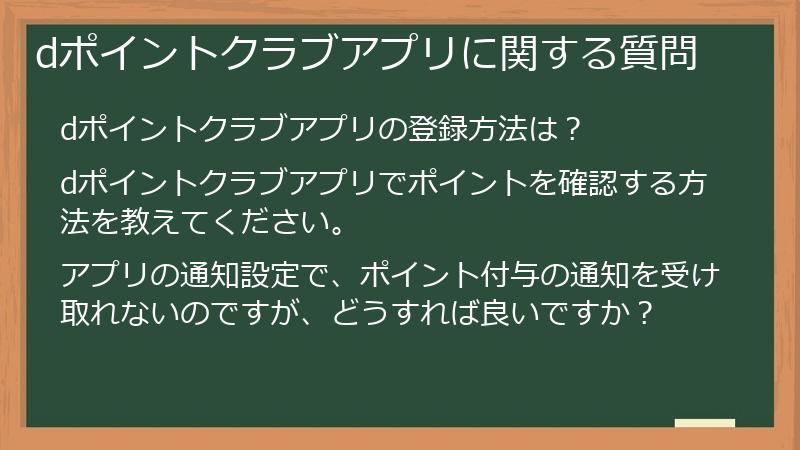 dポイントクラブアプリに関する質問

dポイントクラブアプリの登録方法は？

dポイントクラブアプリでポイントを確認する方法を教えてください。

アプリの通知設定で、ポイント付与の通知を受け取れないのですが、どうすれば良いですか？